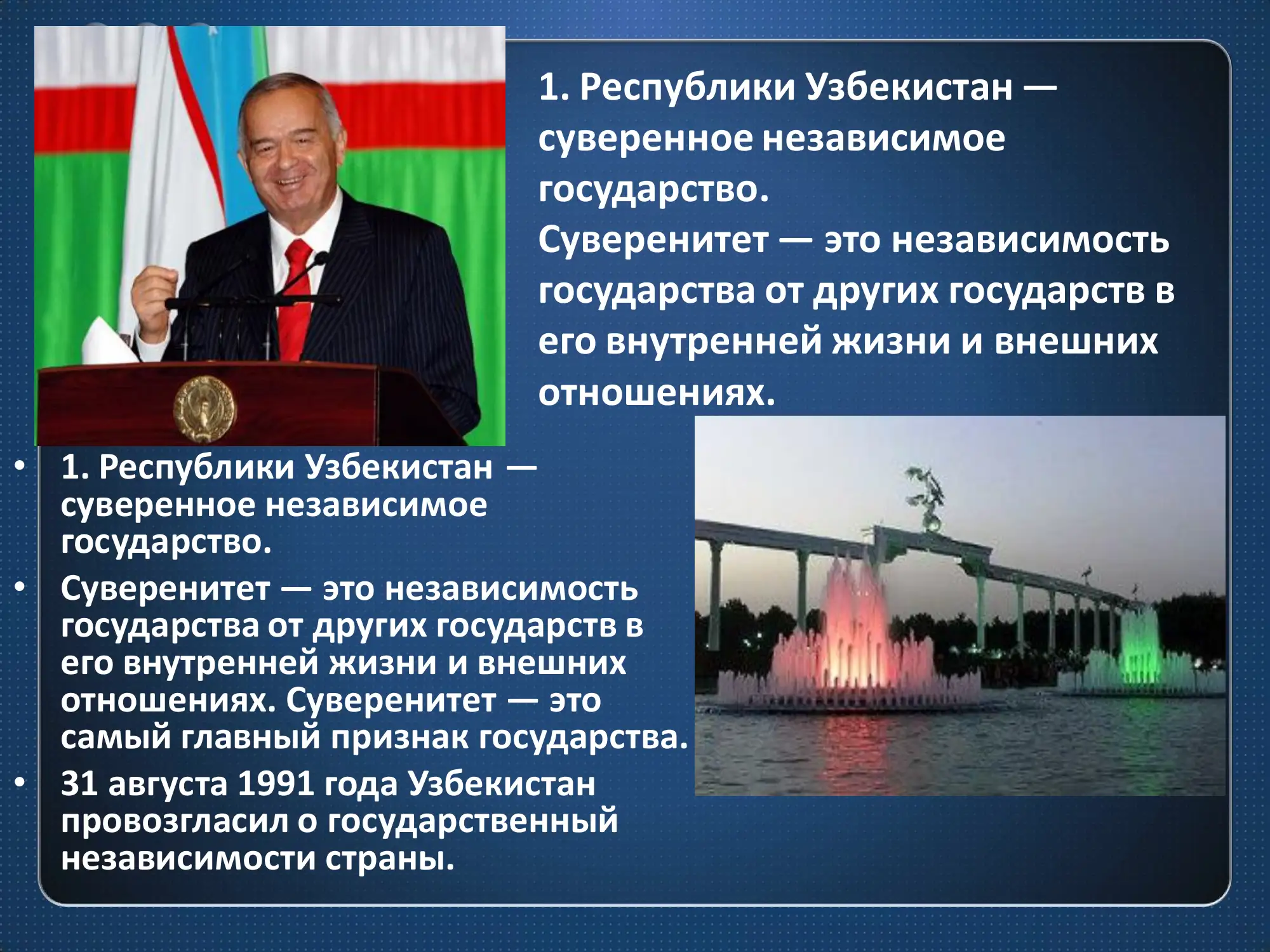 1. Республики Узбекистан — суверенное независимое государство.
Суверенитет — это независимость государства от других государств в его внутренней жизни и внешних отношениях.

• 1. Республики Узбекистан — суверенное независимое государство.
• Суверенитет — это независимость государства от других государств в его внутренней жизни и внешних отношениях. Суверенитет — это самый главный признак государства.
• 31 августа 1991 года Узбекистан провозгласил о государственный независимости страны.